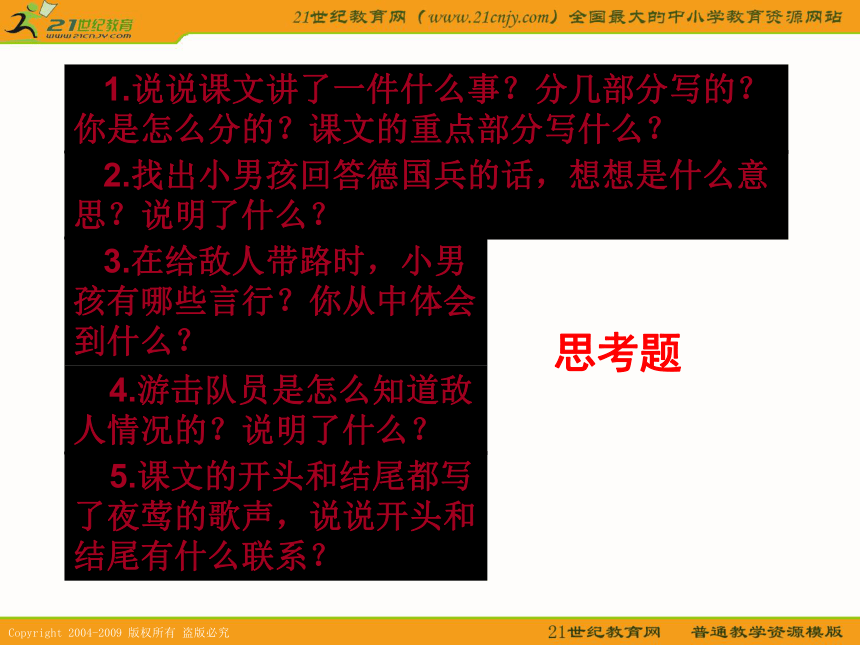 21世纪教育
www.21cnjy.com

21世纪教育网（www.21cnjy.com）全国最大的中小学教育资源网站

1.说说课文讲了一件什么事？分几部分写的？你是怎么分的？课文的重点部分写什么？

2.找出小男孩回答德国兵的话，想想是什么意思？说明了什么？

3.在给敌人带路时，小男孩有哪些言行？你从中体会到什么？

4.游击队员是怎么知道敌人情况的？说明了什么？

5.课文的开头和结尾都写了夜莺的歌声，说说开头和结尾有什么联系？

思考题

Copyright 2004-2009 版权所有 盗版必究

21世纪教育网 普通教学资源模版